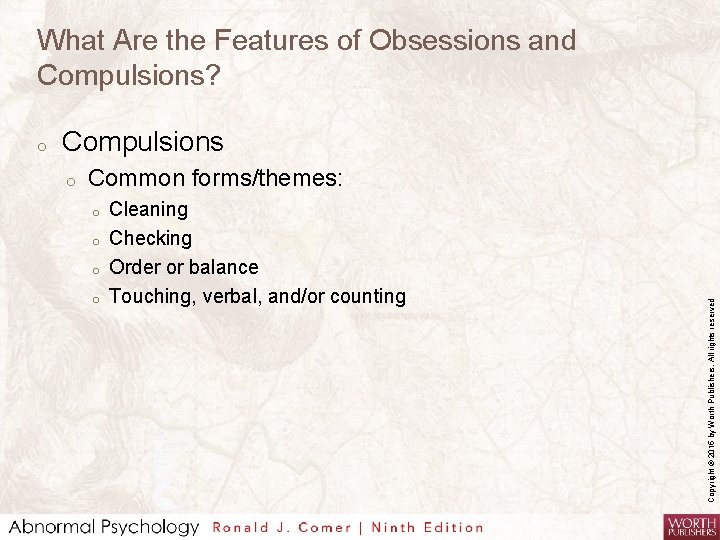 What Are the Features of Obsessions and Compulsions?

o Compulsions

o Common forms/themes:

o Cleaning

o Checking

o Order or balance

o Touching, verbal, and/or counting

Copyright © 2016 by Worth Publishers. All rights reserved

Abnormal Psychology Ronald J. Comer | Ninth Edition

WORTH PUBLISHERS